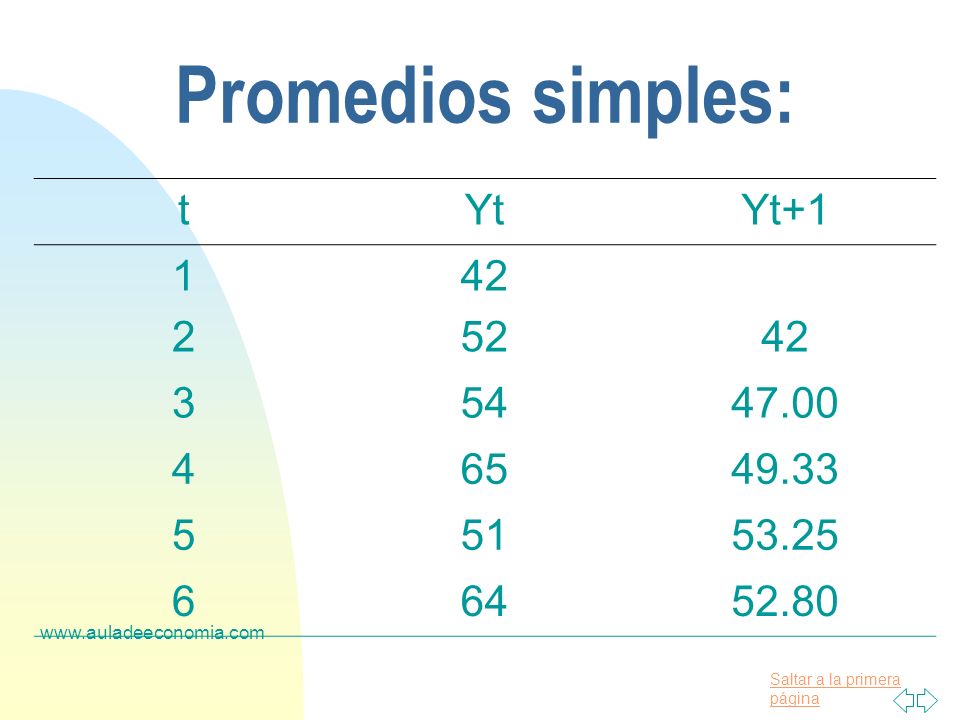 Promedios simples:

| t | Yt | Yt+1 |
|---|---|---|
| 1 | 42 | |
| 2 | 52 | 42 |
| 3 | 54 | 47.00 |
| 4 | 65 | 49.33 |
| 5 | 51 | 53.25 |
| 6 | 64 | 52.80 |

www.auladeeconomia.com

Saltar a la primera página